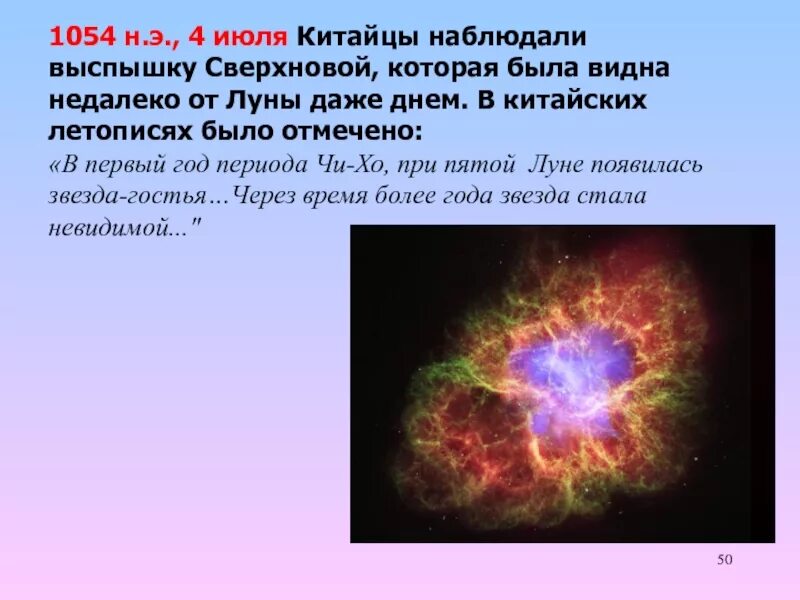 1054 н.э., 4 июля Китайцы наблюдали выспышку Сверхновой, которая была видна недалеко от Луны даже днем. В китайских летописях было отмечено:

«В первый год периода Чи-Хо, при пятой Луне появилась звезда-гостья…Через время более года звезда стала невидимой..."

50